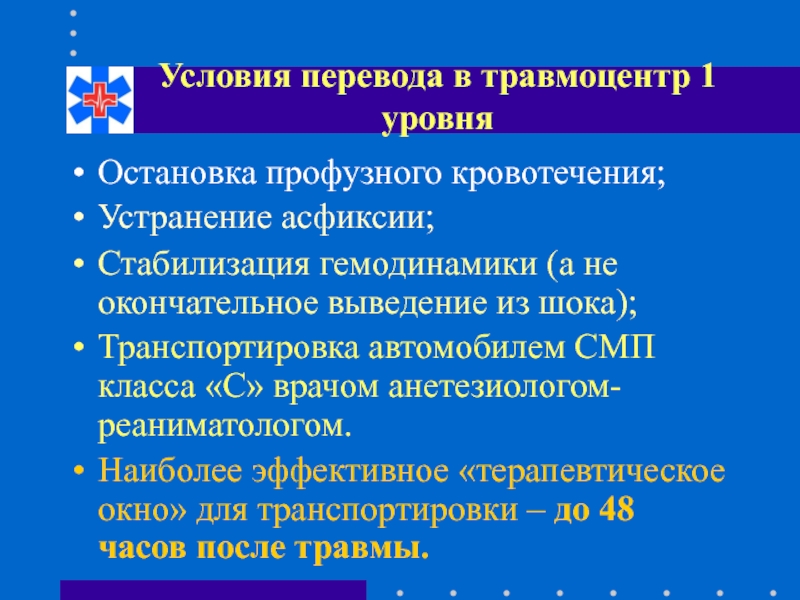 Условия перевода в травмоцентр 1 уровня

• Остановка профузного кровотечения;
• Устранение асфиксии;
• Стабилизация гемодинамики (а не окончательное выведение из шока);
• Транспортировка автомобилем СМП класса «С» врачом анетезиологом-реаниматологом.
• Наиболее эффективное «терапевтическое окно» для транспортировки – до 48 часов после травмы.